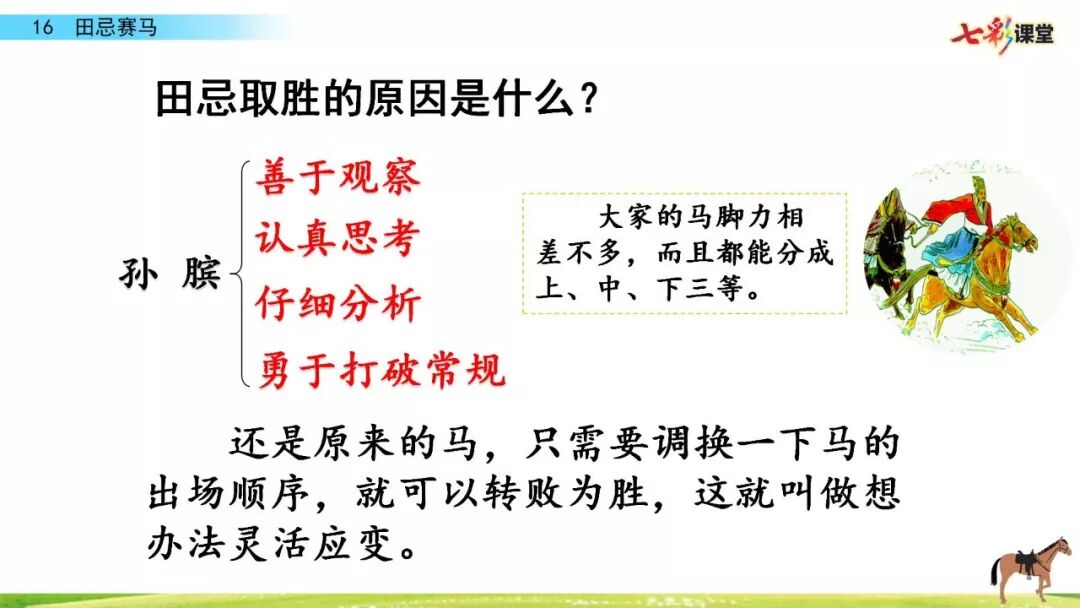 16 田忌赛马

七彩课堂

田忌取胜的原因是什么？

孙 膑

善于观察
认真思考
仔细分析
勇于打破常规

大家的马脚力相差不多，而且都能分成上、中、下三等。

还是原来的马，只需要调换一下马的出场顺序，就可以转败为胜，这就叫做想办法灵活应变。